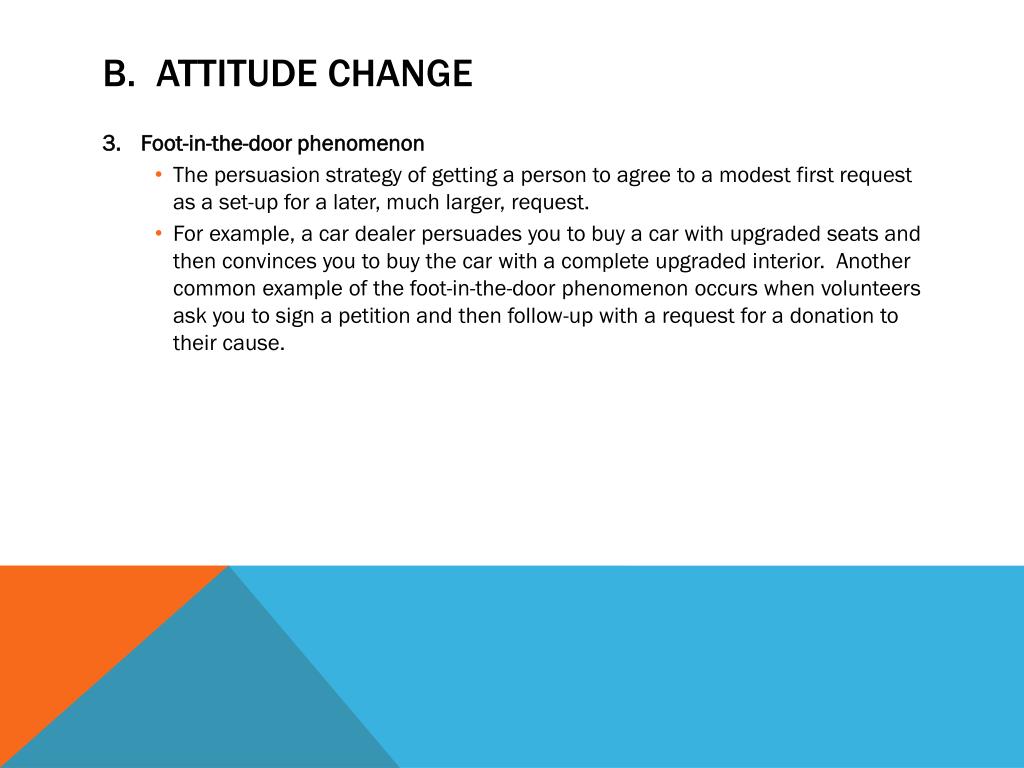 B.  ATTITUDE CHANGE

3. Foot-in-the-door phenomenon

• The persuasion strategy of getting a person to agree to a modest first request as a set-up for a later, much larger, request.

• For example, a car dealer persuades you to buy a car with upgraded seats and then convinces you to buy the car with a complete upgraded interior.  Another common example of the foot-in-the-door phenomenon occurs when volunteers ask you to sign a petition and then follow-up with a request for a donation to their cause.